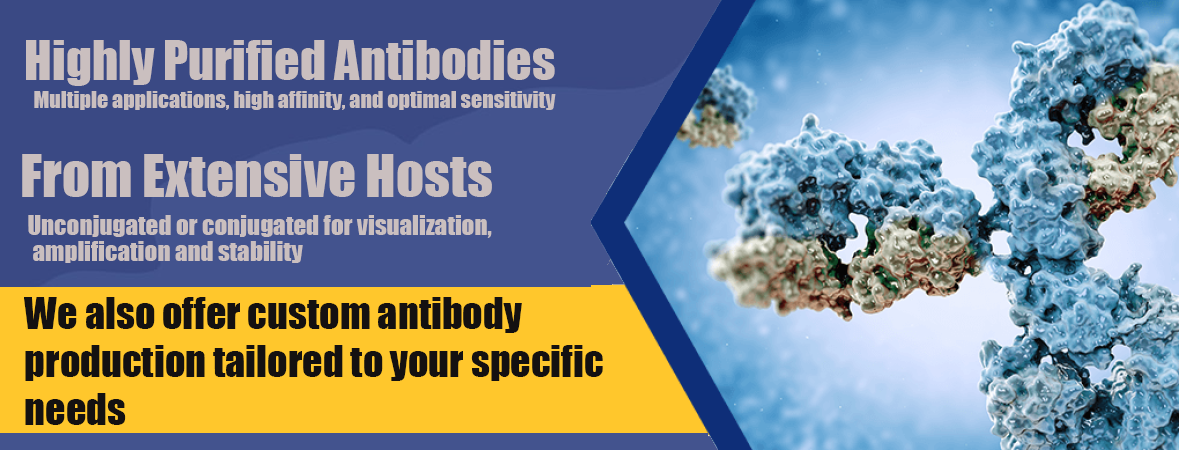 Highly Purified Antibodies
Multiple applications, high affinity, and optimal sensitivity

From Extensive Hosts
Unconjugated or conjugated for visualization, amplification and stability

We also offer custom antibody production tailored to your specific needs